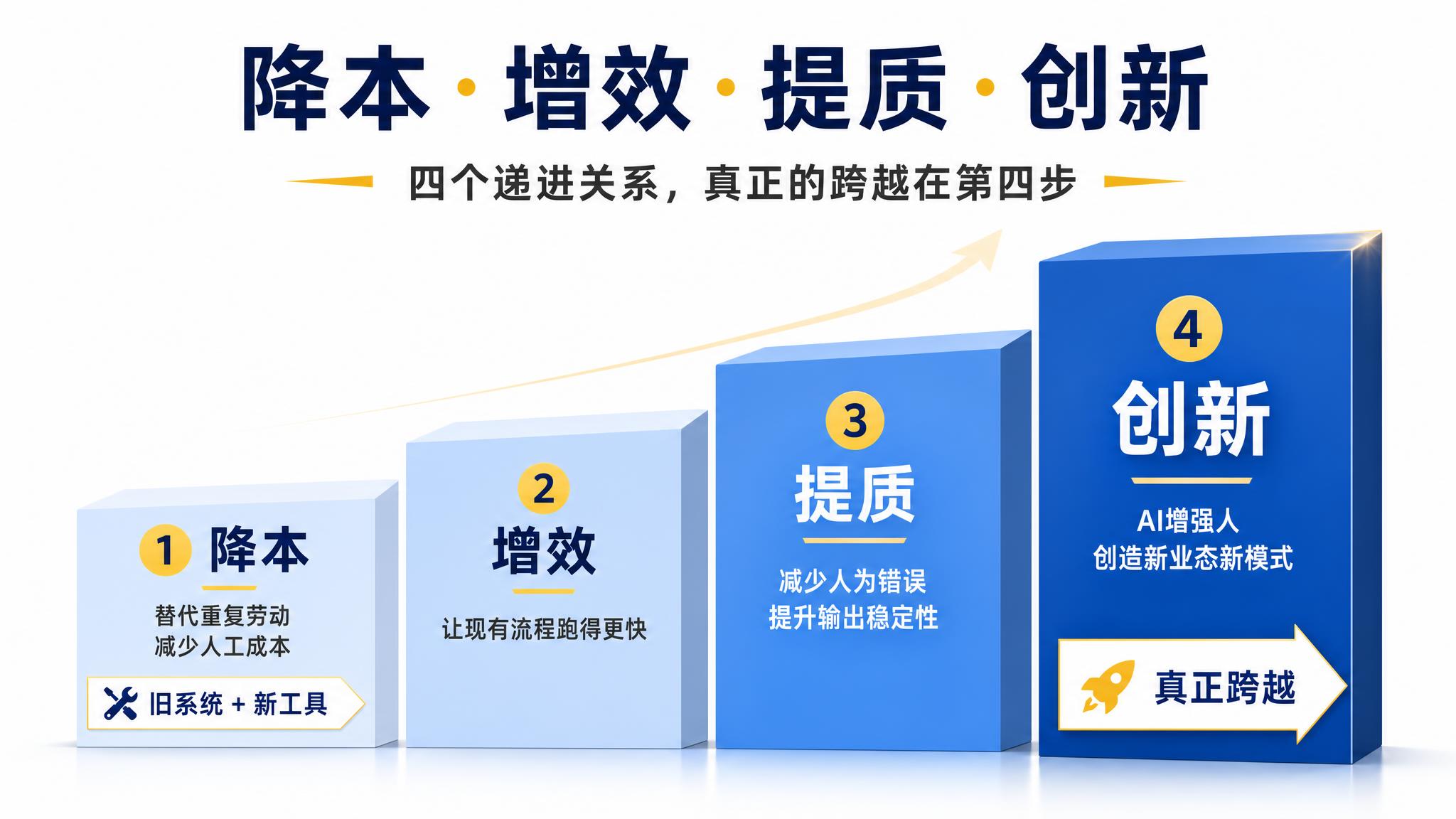 降本 · 增效 · 提质 · 创新

四个递进关系，真正的跨越在第四步

1 降本

替代重复劳动
减少人工成本

旧系统 + 新工具

2
增效

让现有流程跑得更快

3
提质

减少人为错误
提升输出稳定性

4
创新

AI增强人
创造新业态新模式

真正跨越